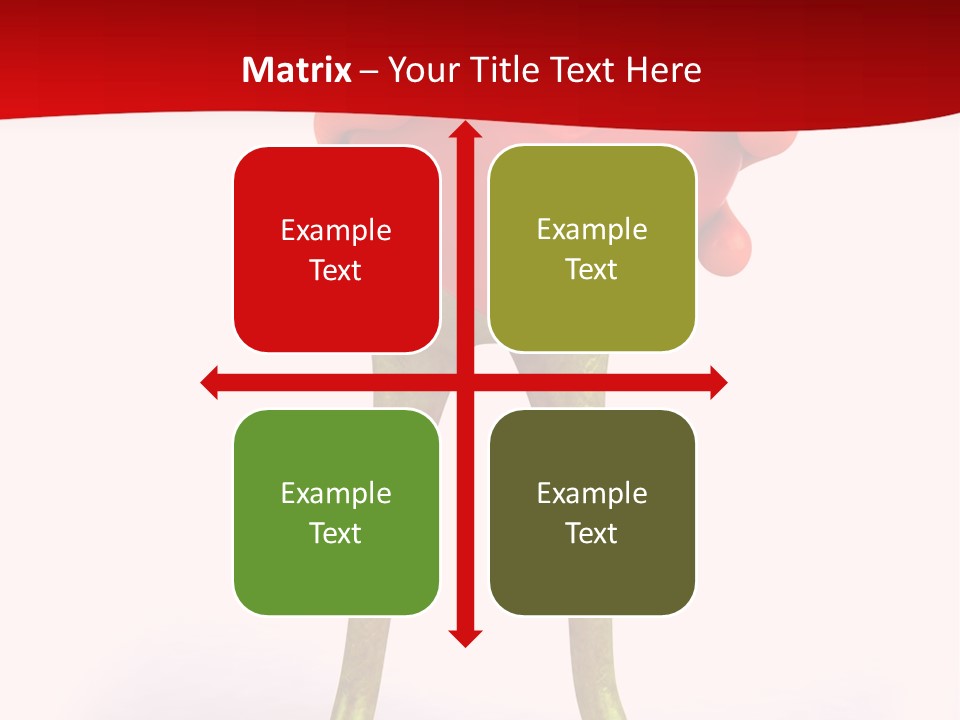 Matrix – Your Title Text Here

Example Text

Example Text

Example Text

Example Text